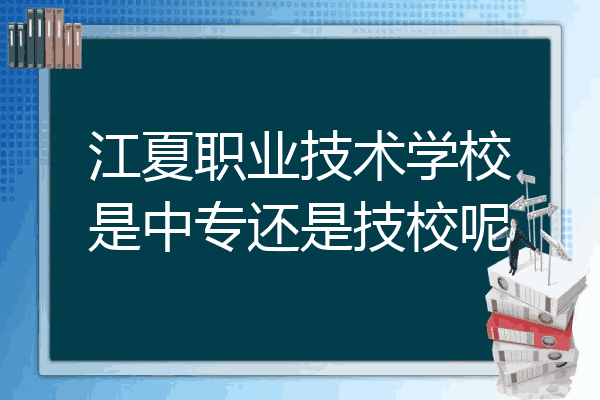 江夏职业技术学校是中专还是技校呢